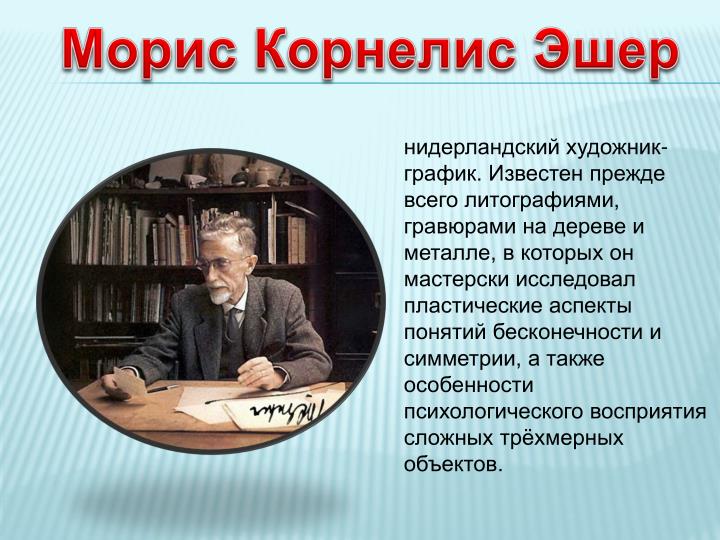 Морис Корнелис Эшер

нидерландский художник-график. Известен прежде всего литографиями, гравюрами на дереве и металле, в которых он мастерски исследовал пластические аспекты понятий бесконечности и симметрии, а также особенности психологического восприятия сложных трёхмерных объектов.